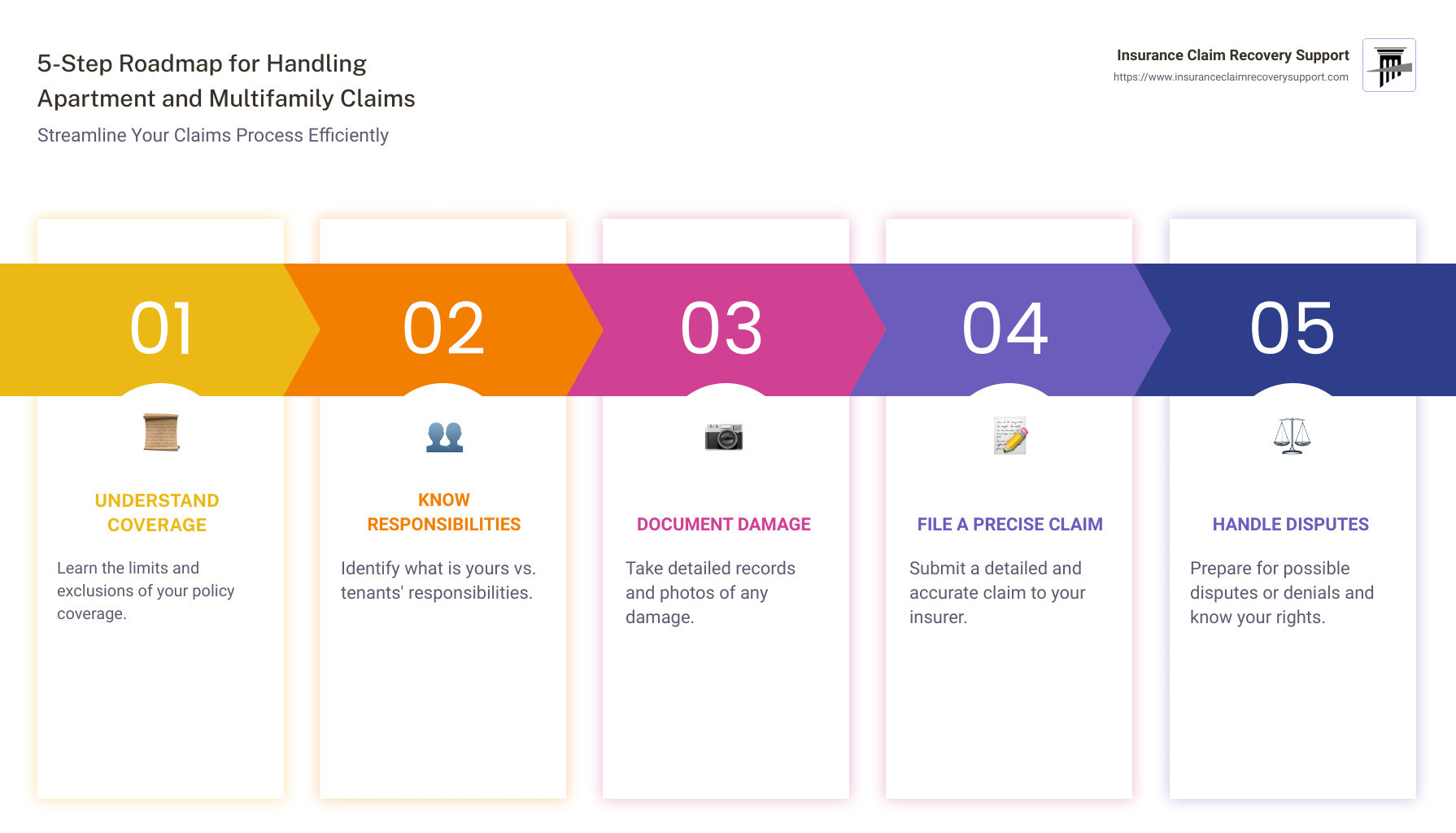 5-Step Roadmap for Handling Apartment and Multifamily Claims

Streamline Your Claims Process Efficiently

Insurance Claim Recovery Support
https://www.insuranceclaimrecoverysupport.com

01

UNDERSTAND COVERAGE

Learn the limits and exclusions of your policy coverage.

02

KNOW RESPONSIBILITIES

Identify what is yours vs. tenants' responsibilities.

03

DOCUMENT DAMAGE

Take detailed records and photos of any damage.

04

FILE A PRECISE CLAIM

Submit a detailed and accurate claim to your insurer.

05

HANDLE DISPUTES

Prepare for possible disputes or denials and know your rights.